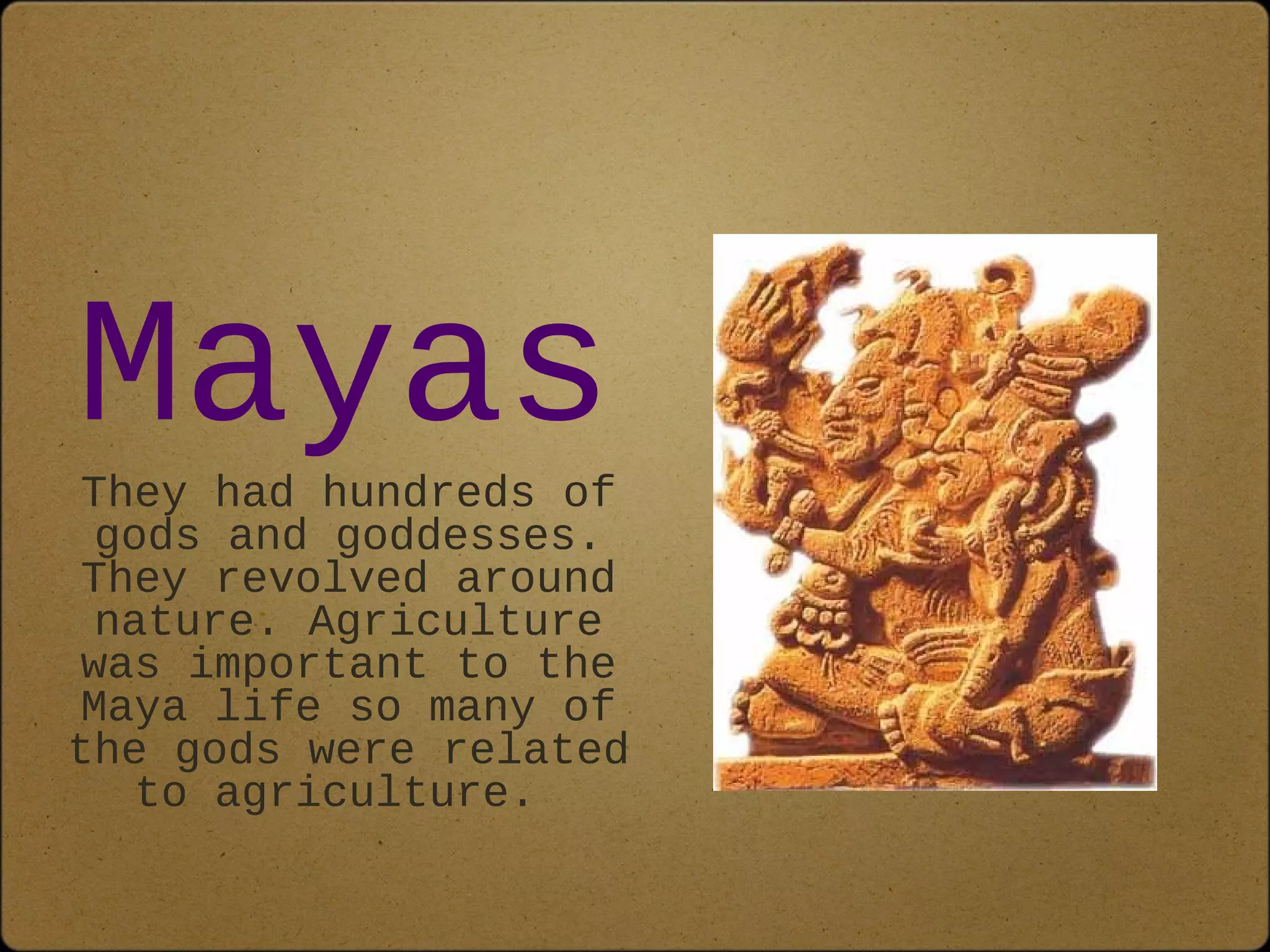 Mayas

They had hundreds of gods and goddesses. They revolved around nature. Agriculture was important to the Maya life so many of the gods were related to agriculture.